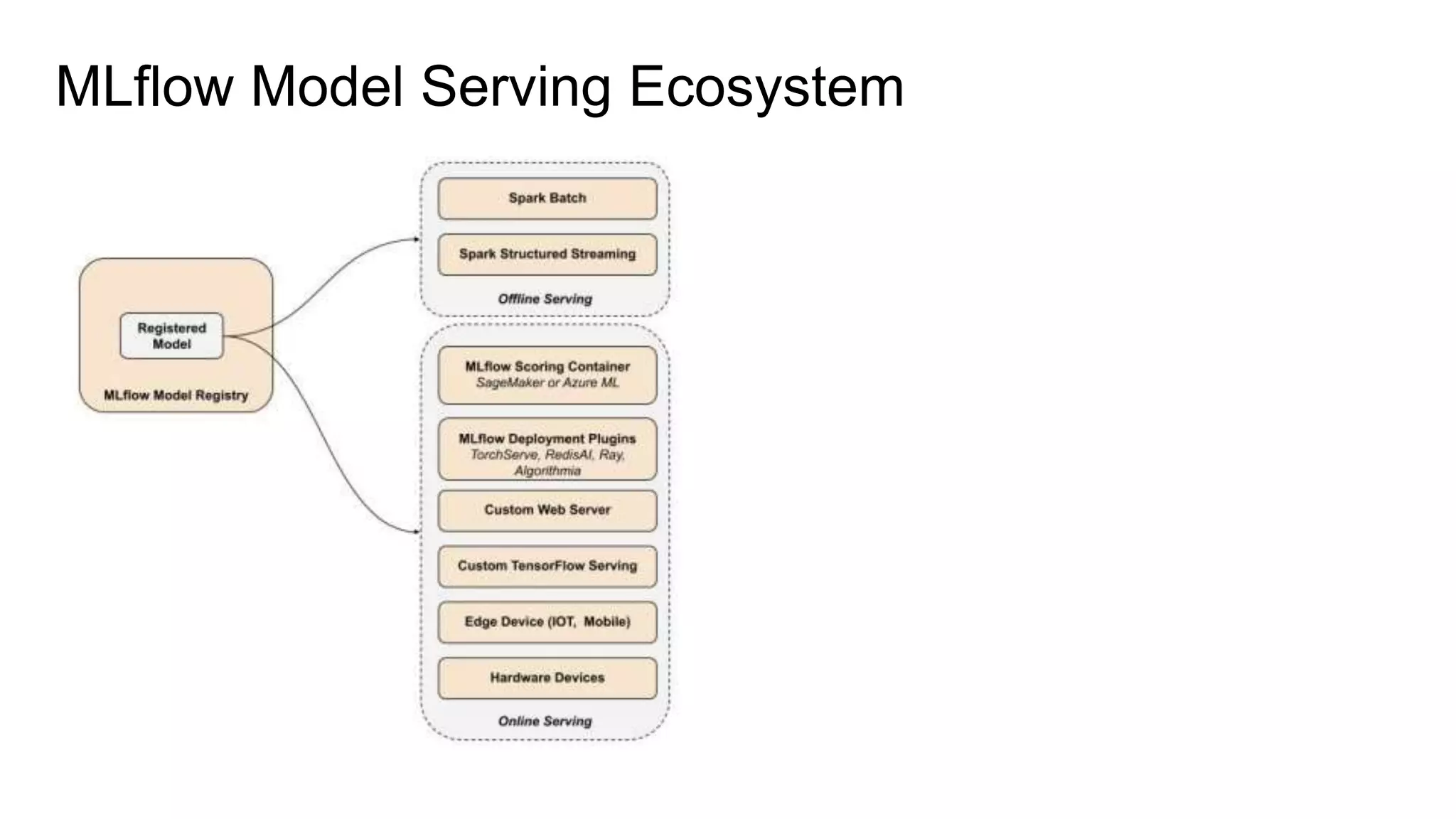 MLflow Model Serving Ecosystem

Registered Model

MLflow Model Registry

Spark Batch

Spark Structured Streaming

Offline Serving

MLflow Scoring Container
SageMaker or Azure ML

MLflow Deployment Plugins
TorchServe, RedisAI, Ray, Algorithmia

Custom Web Server

Custom TensorFlow Serving

Edge Device (IOT, Mobile)

Hardware Devices

Online Serving